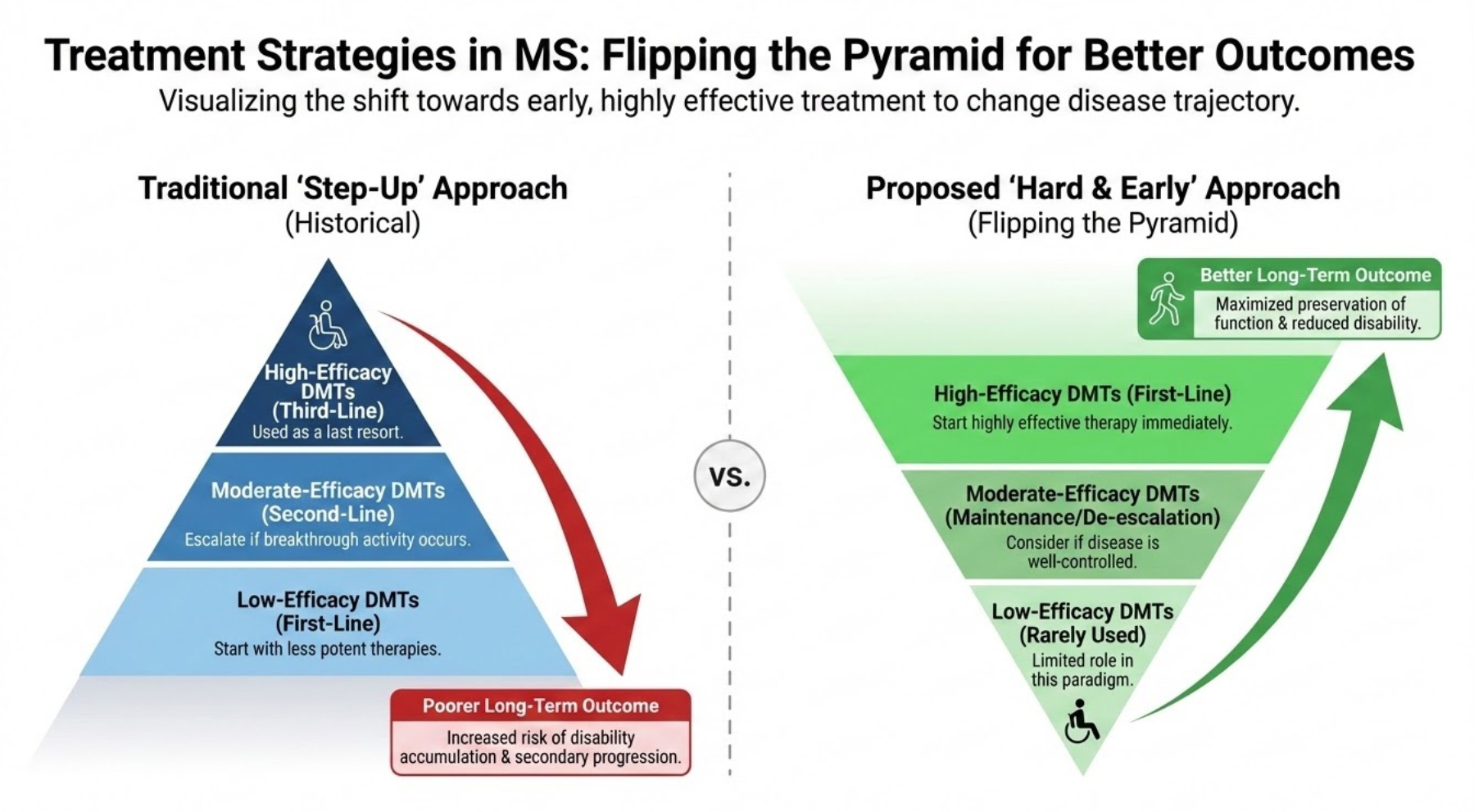 Treatment Strategies in MS: Flipping the Pyramid for Better Outcomes

Visualizing the shift towards early, highly effective treatment to change disease trajectory.

Traditional 'Step-Up' Approach
(Historical)

High-Efficacy DMTs (Third-Line)
Used as a last resort.

Moderate-Efficacy DMTs (Second-Line)
Escalate if breakthrough activity occurs.

Low-Efficacy DMTs (First-Line)
Start with less potent therapies.

Poorer Long-Term Outcome
Increased risk of disability accumulation & secondary progression.

VS.

Proposed 'Hard & Early' Approach
(Flipping the Pyramid)

Better Long-Term Outcome
Maximized preservation of function & reduced disability.

High-Efficacy DMTs (First-Line)
Start highly effective therapy immediately.

Moderate-Efficacy DMTs (Maintenance/De-escalation)
Consider if disease is well-controlled.

Low-Efficacy DMTs (Rarely Used)
Limited role in this paradigm.